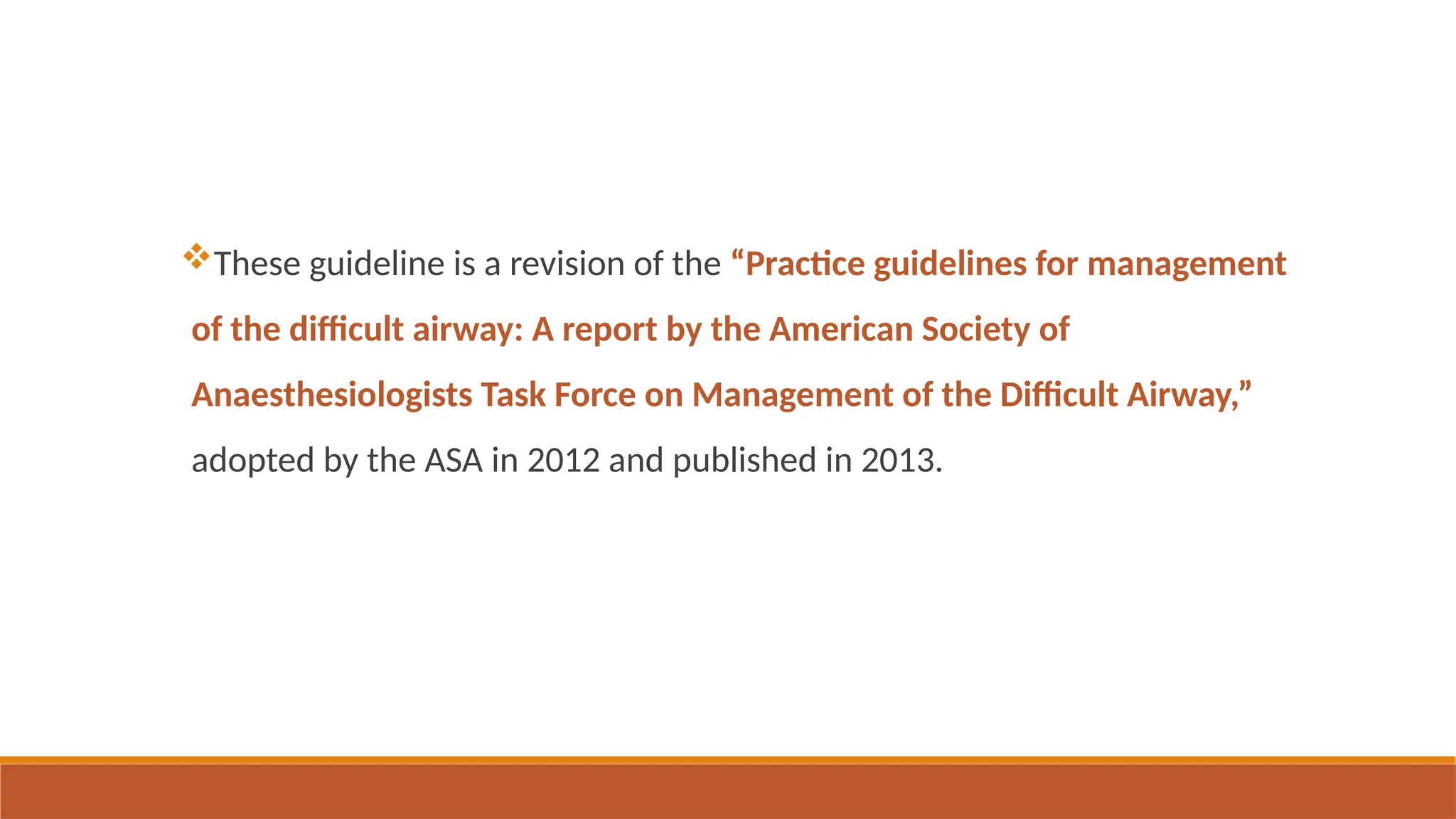 ❖These guideline is a revision of the “Practice guidelines for management of the difficult airway: A report by the American Society of Anaesthesiologists Task Force on Management of the Difficult Airway,” adopted by the ASA in 2012 and published in 2013.